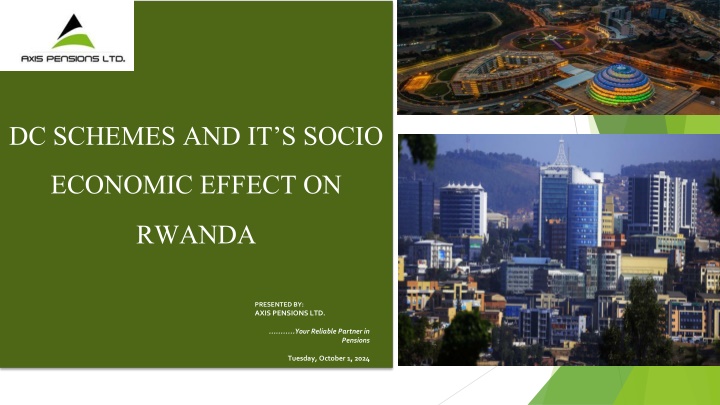 AXIS PENSIONS LTD.

DC SCHEMES AND IT'S SOCIO ECONOMIC EFFECT ON RWANDA

PRESENTED BY:
AXIS PENSIONS LTD.

...........Your Reliable Partner in Pensions

Tuesday, October 1, 2024